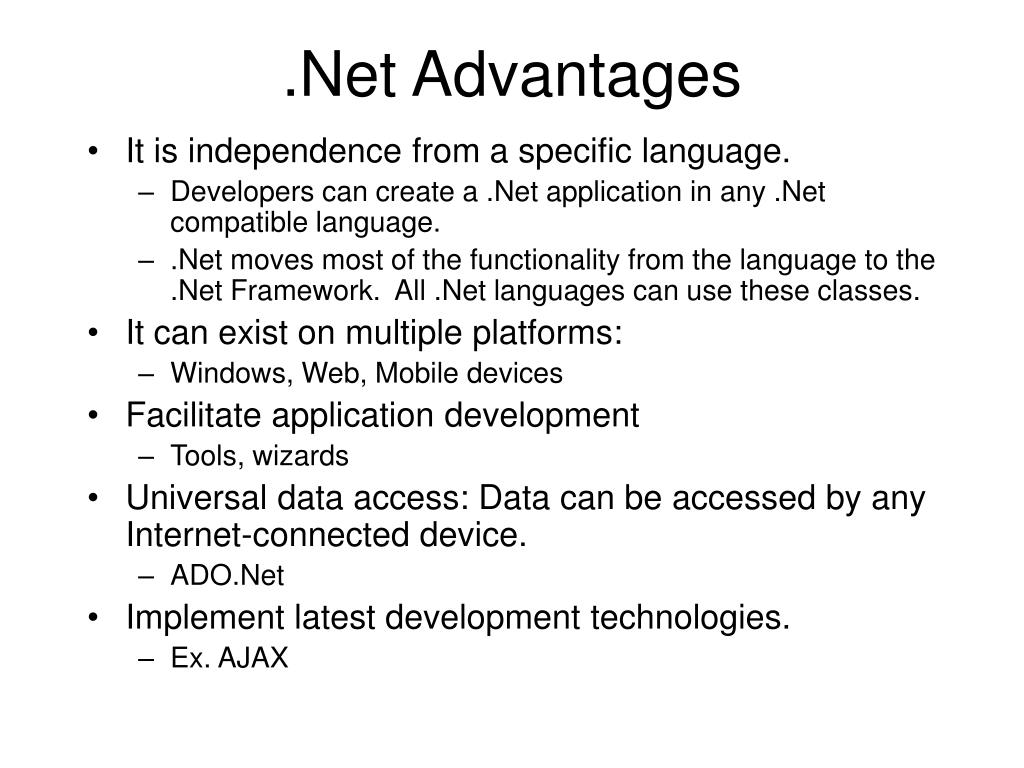 .Net Advantages

• It is independence from a specific language.
 – Developers can create a .Net application in any .Net compatible language.
 – .Net moves most of the functionality from the language to the .Net Framework. All .Net languages can use these classes.
• It can exist on multiple platforms:
 – Windows, Web, Mobile devices
• Facilitate application development
 – Tools, wizards
• Universal data access: Data can be accessed by any Internet-connected device.
 – ADO.Net
• Implement latest development technologies.
 – Ex. AJAX